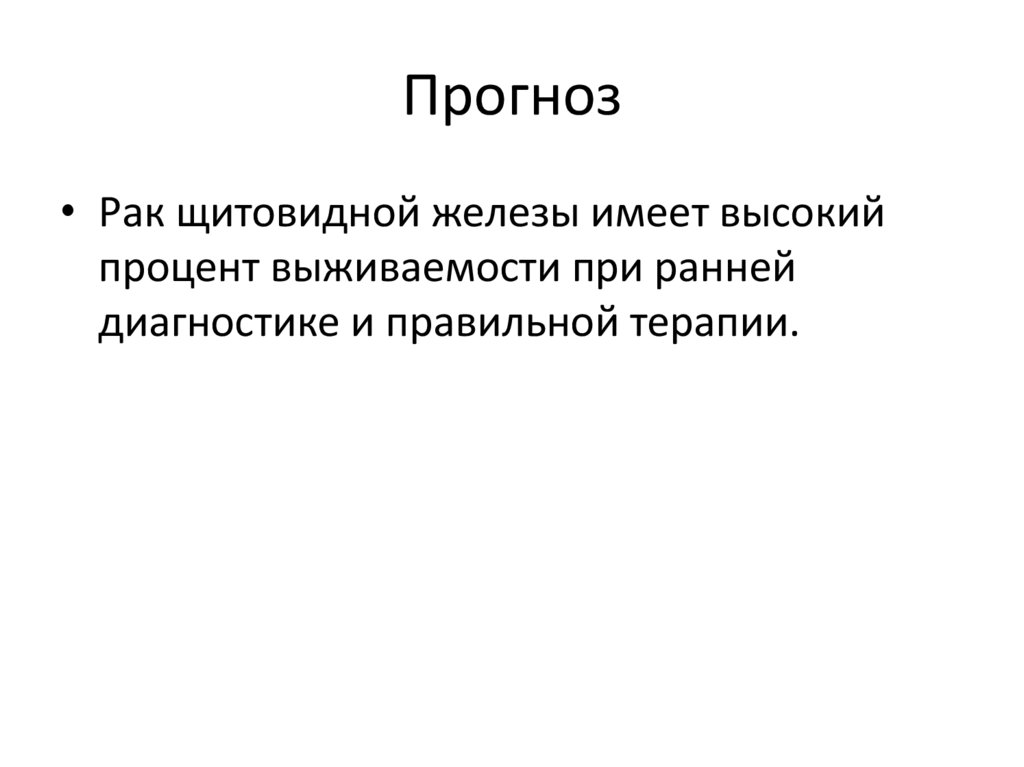 Прогноз

• Рак щитовидной железы имеет высокий процент выживаемости при ранней диагностике и правильной терапии.